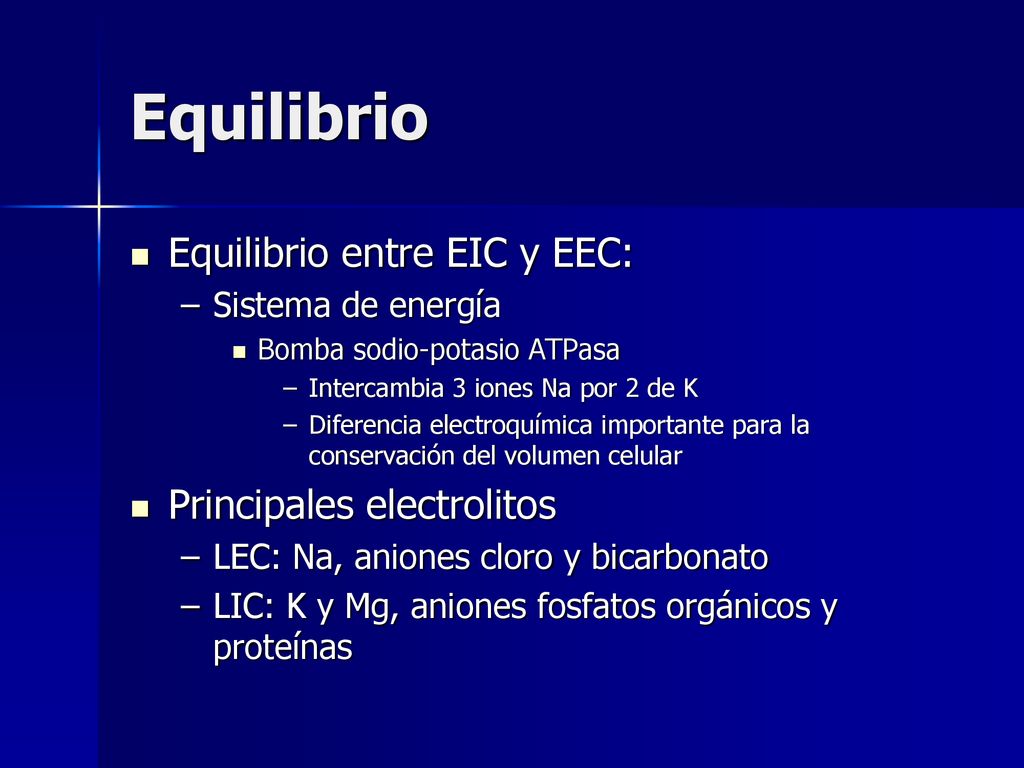 Equilibrio

Equilibrio entre EIC y EEC:
– Sistema de energía
Bomba sodio-potasio ATPasa
– Intercambia 3 iones Na por 2 de K
– Diferencia electroquímica importante para la conservación del volumen celular

Principales electrolitos
– LEC: Na, aniones cloro y bicarbonato
– LIC: K y Mg, aniones fosfatos orgánicos y proteínas